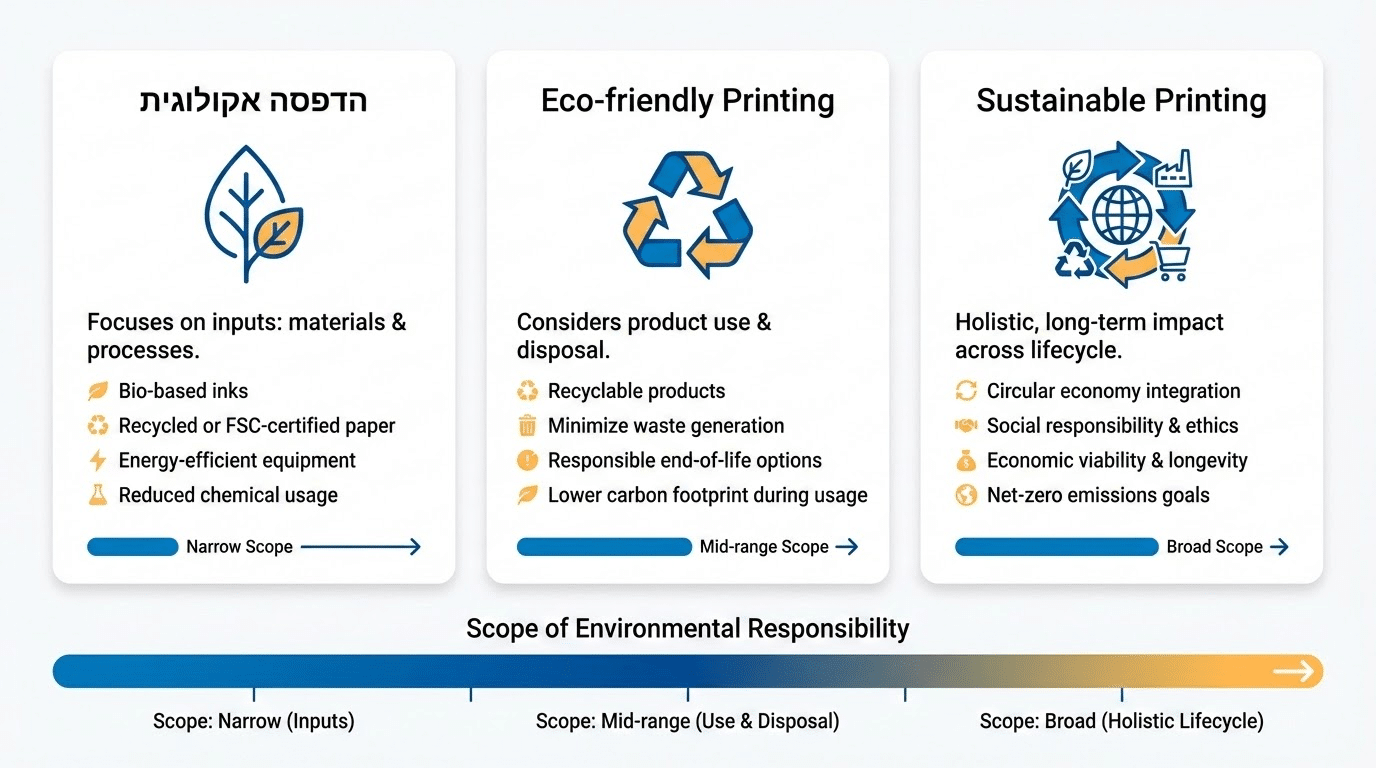 הדפסה אקולוגית

Focuses on inputs: materials & processes.

Bio-based inks
Recycled or FSC-certified paper
Energy-efficient equipment
Reduced chemical usage

Narrow Scope

Eco-friendly Printing

Considers product use & disposal.

Recyclable products
Minimize waste generation
Responsible end-of-life options
Lower carbon footprint during usage

Mid-range Scope

Sustainable Printing

Holistic, long-term impact across lifecycle.

Circular economy integration
Social responsibility & ethics
Economic viability & longevity
Net-zero emissions goals

Broad Scope

Scope of Environmental Responsibility

Scope: Narrow (Inputs)
Scope: Mid-range (Use & Disposal)
Scope: Broad (Holistic Lifecycle)